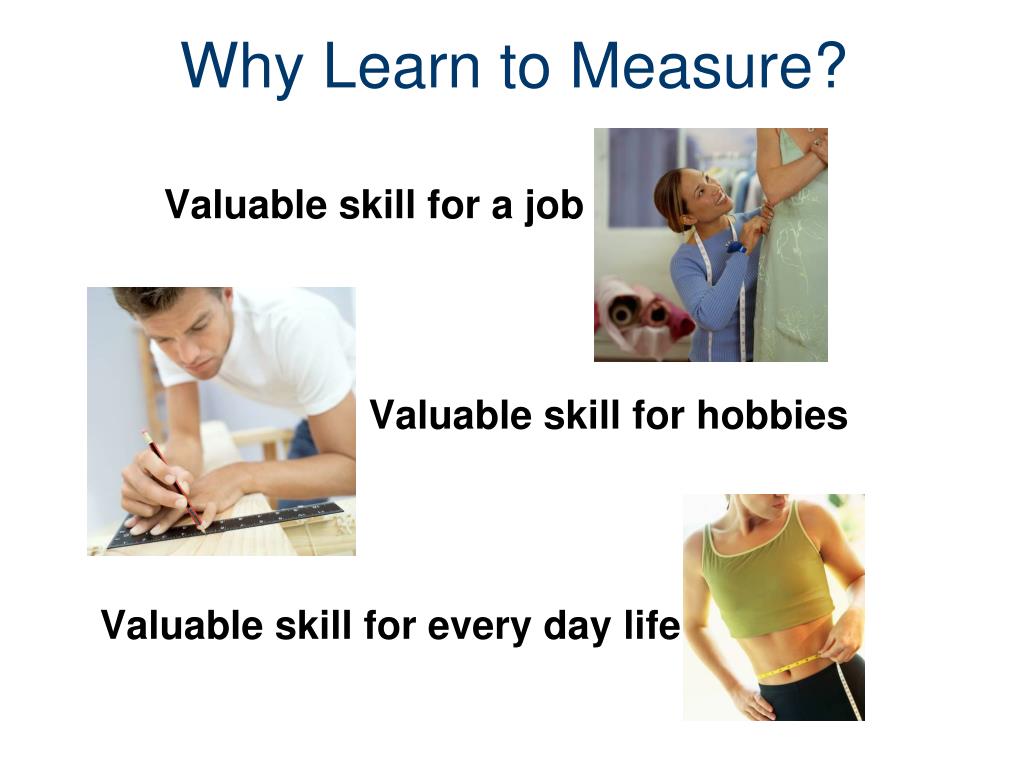 Why Learn to Measure?

Valuable skill for a job

Valuable skill for hobbies

Valuable skill for every day life